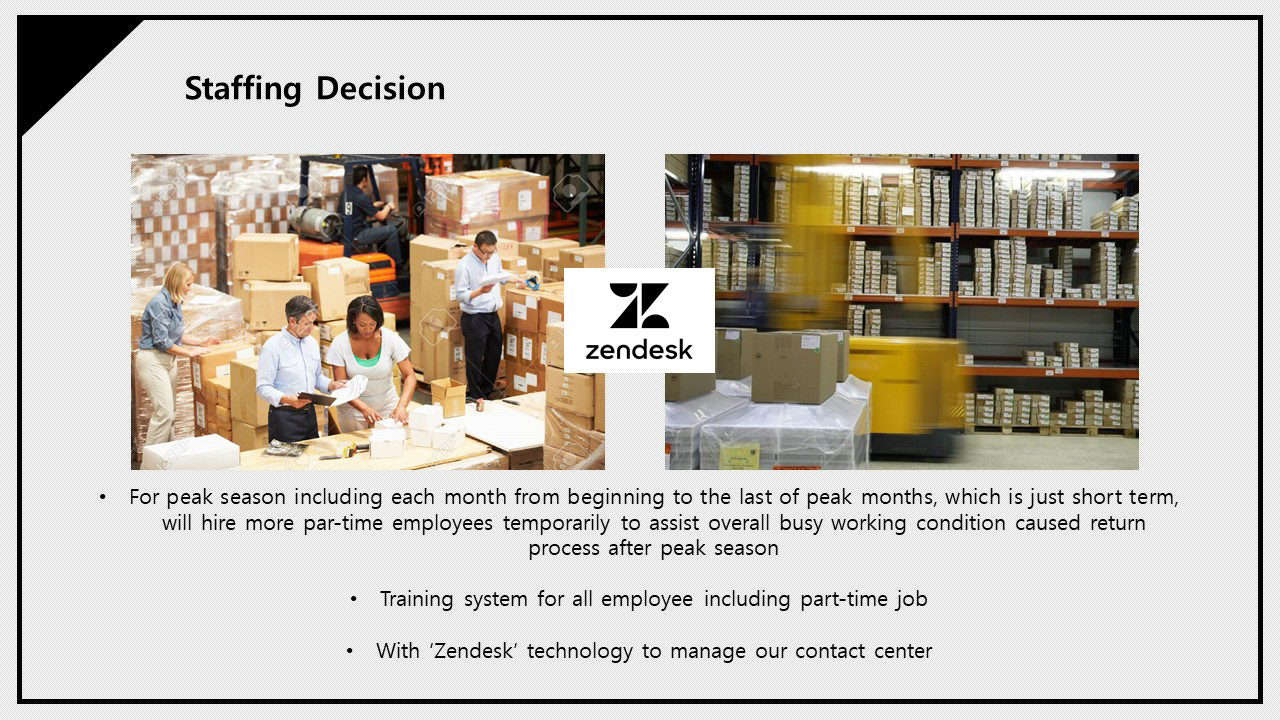 Staffing Decision

zendesk

• For peak season including each month from beginning to the last of peak months, which is just short term, will hire more par-time employees temporarily to assist overall busy working condition caused return process after peak season

• Training system for all employee including part-time job

• With 'Zendesk' technology to manage our contact center